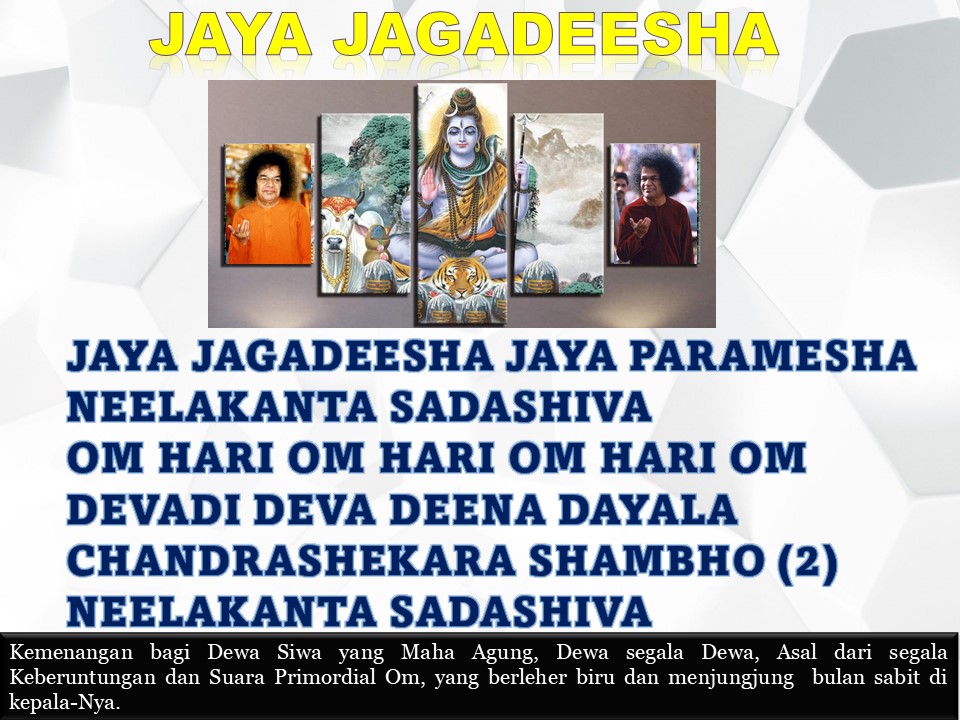 JAYA JAGADEESHA

JAYA JAGADEESHA JAYA PARAMESHA
NEELAKANTA SADASHIVA
OM HARI OM HARI OM HARI OM
DEVADI DEVA DEENA DAYALA
CHANDRASHEKARA SHAMBHO (2)
NEELAKANTA SADASHIVA

Kemenangan bagi Dewa Siwa yang Maha Agung, Dewa segala Dewa, Asal dari segala Keberuntungan dan Suara Primordial Om, yang berleher biru dan menjungjung bulan sabit di kepala-Nya.